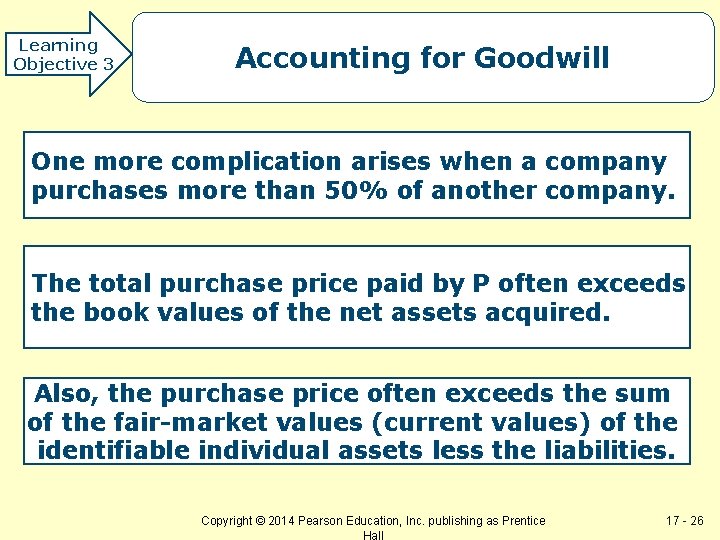 Learning Objective 3

Accounting for Goodwill

One more complication arises when a company purchases more than 50% of another company.

The total purchase price paid by P often exceeds the book values of the net assets acquired.

Also, the purchase price often exceeds the sum of the fair-market values (current values) of the identifiable individual assets less the liabilities.

Copyright © 2014 Pearson Education, Inc. publishing as Prentice Hall

17 - 26